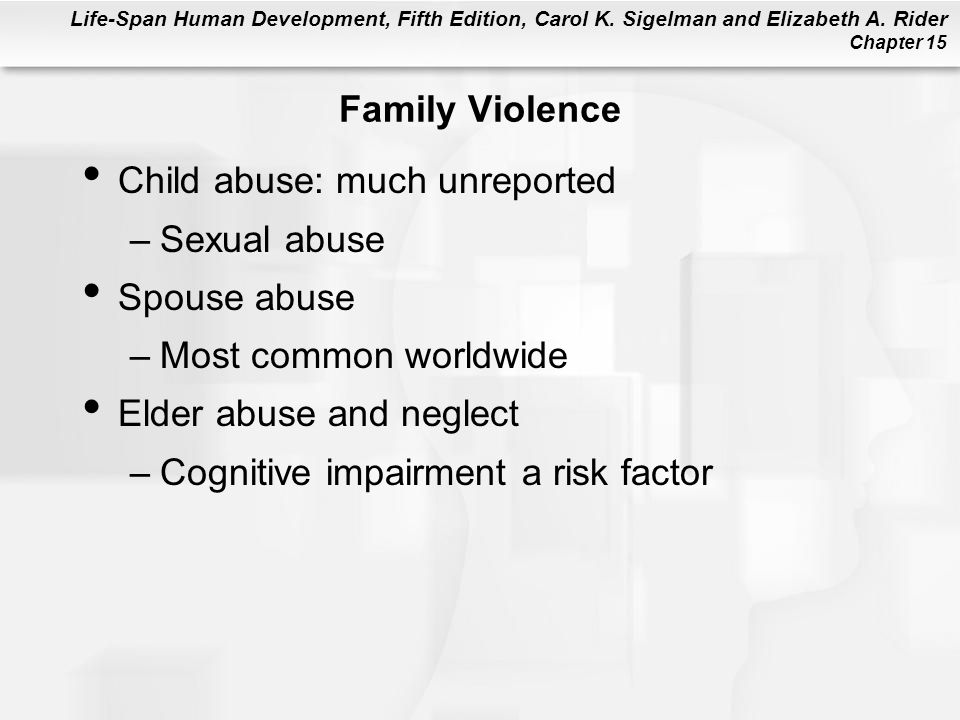 Life-Span Human Development, Fifth Edition, Carol K. Sigelman and Elizabeth A. Rider
Chapter 15

Family Violence

• Child abuse: much unreported
– Sexual abuse
• Spouse abuse
– Most common worldwide
• Elder abuse and neglect
– Cognitive impairment a risk factor